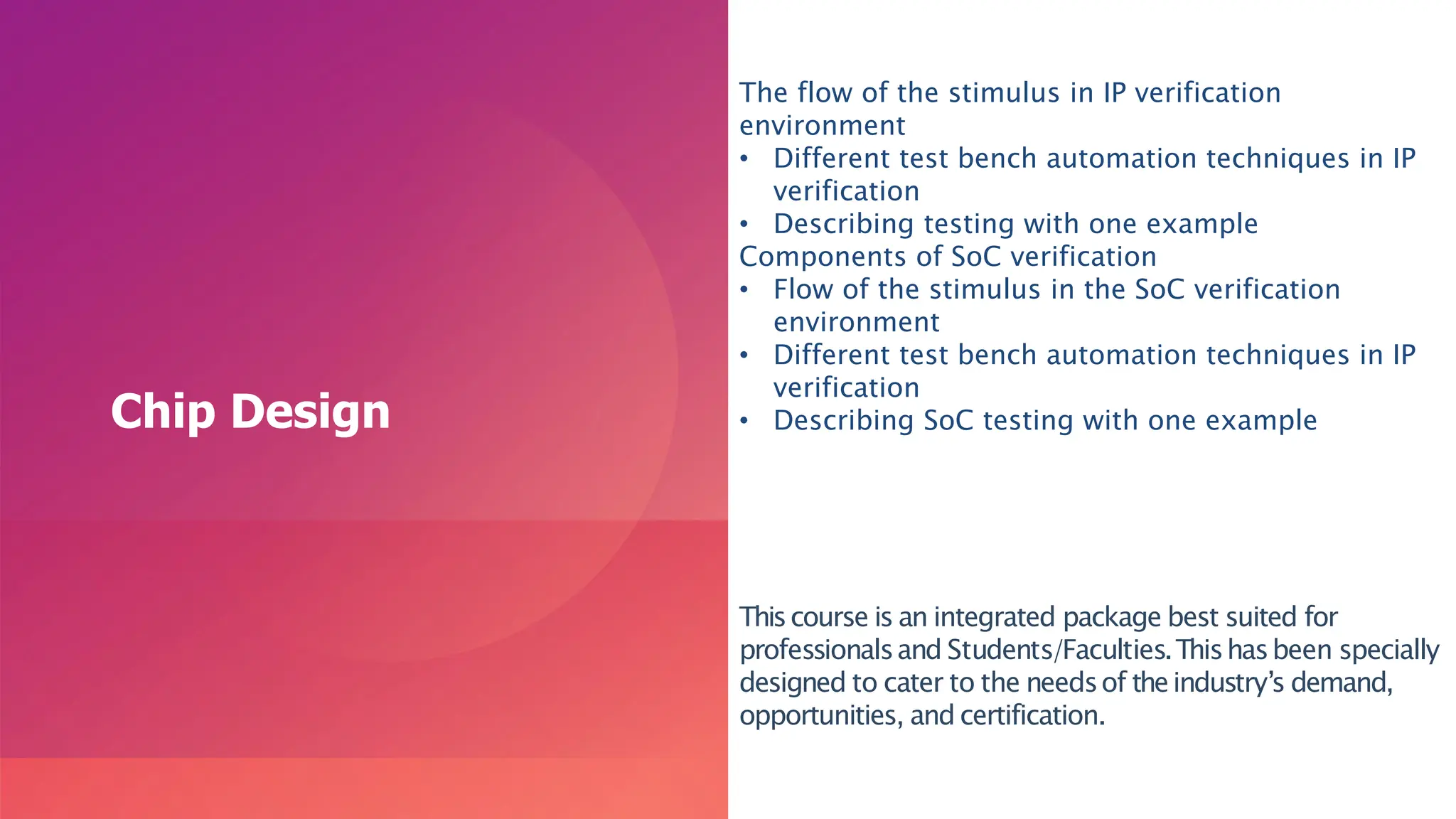 Chip Design

The flow of the stimulus in IP verification environment
• Different test bench automation techniques in IP verification
• Describing testing with one example
Components of SoC verification
• Flow of the stimulus in the SoC verification environment
• Different test bench automation techniques in IP verification
• Describing SoC testing with one example

This course is an integrated package best suited for professionals and Students/Faculties. This has been specially designed to cater to the needs of the industry's demand, opportunities, and certification.